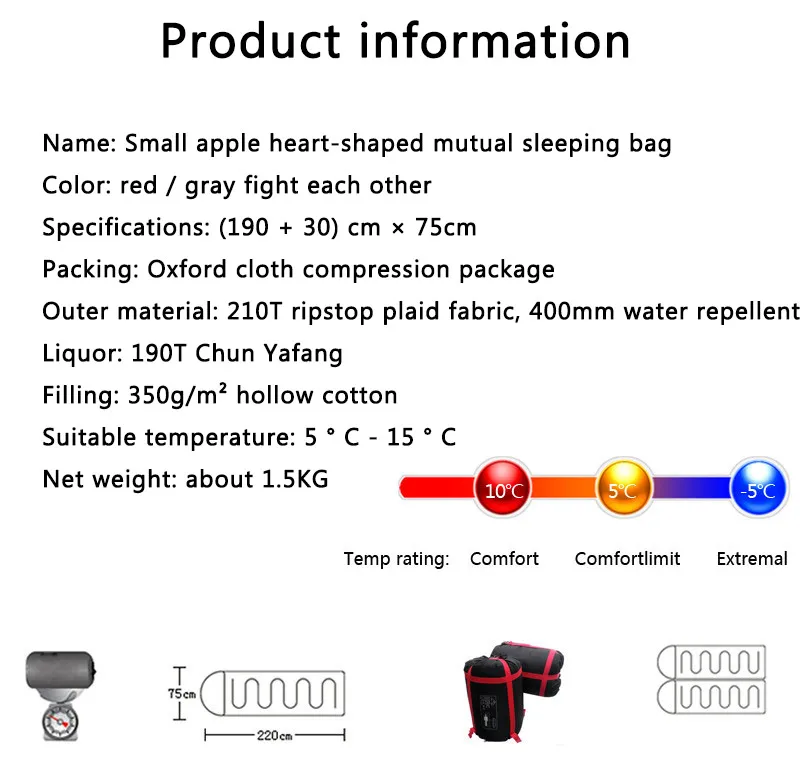 Product information

Name: Small apple heart-shaped mutual sleeping bag

Color: red / gray fight each other

Specifications: (190 + 30) cm × 75cm

Packing: Oxford cloth compression package

Outer material: 210T ripstop plaid fabric, 400mm water repellent

Liquor: 190T Chun Yafang

Filling: 350g/m² hollow cotton

Suitable temperature: 5 ° C - 15 ° C

Net weight: about 1.5KG

10℃ 5℃ -5℃

Temp rating: Comfort Comfortlimit Extremal

75cm

220cm